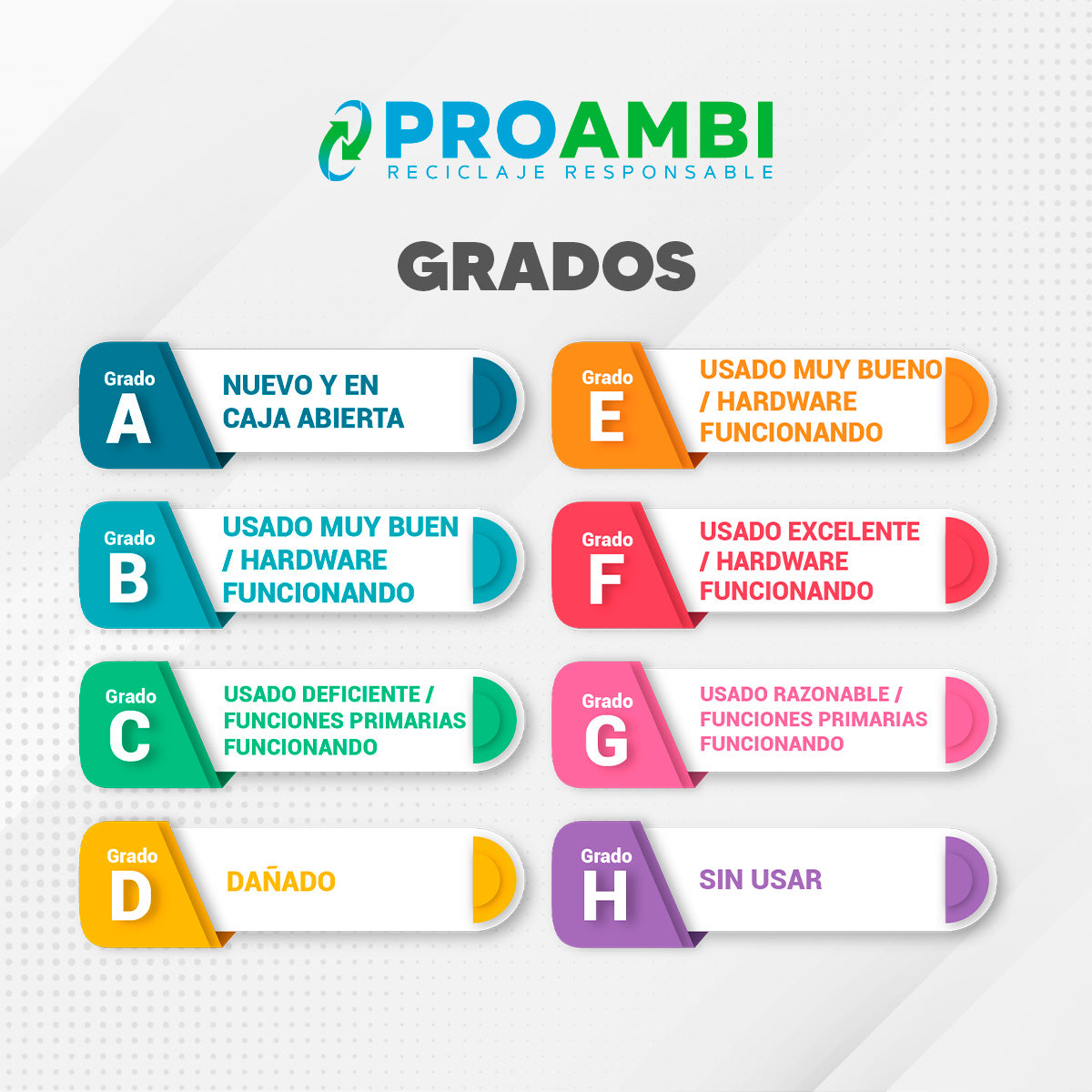 PROAMBI
RECICLAJE RESPONSABLE

GRADOS

Grado
A
NUEVO Y EN CAJA ABIERTA

Grado
B
USADO MUY BUEN / HARDWARE FUNCIONANDO

Grado
C
USADO DEFICIENTE / FUNCIONES PRIMARIAS FUNCIONANDO

Grado
D
DAÑADO

Grado
E
USADO MUY BUENO / HARDWARE FUNCIONANDO

Grado
F
USADO EXCELENTE / HARDWARE FUNCIONANDO

Grado
G
USADO RAZONABLE / FUNCIONES PRIMARIAS FUNCIONANDO

Grado
H
SIN USAR